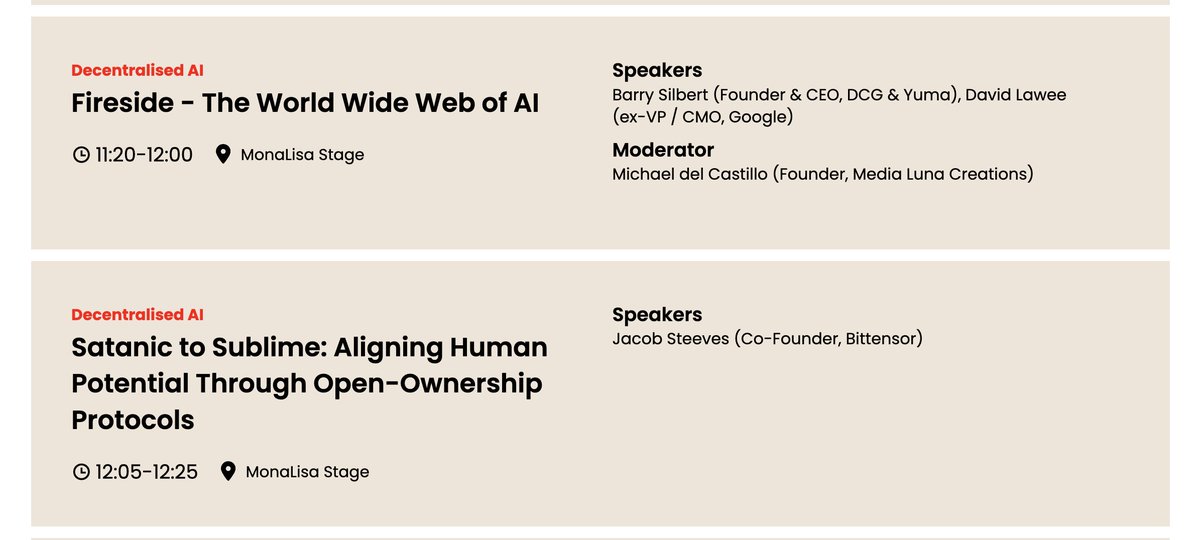 Decentralised AI

Fireside - The World Wide Web of AI

11:20-12:00 MonaLisa Stage

Speakers

Barry Silbert (Founder & CEO, DCG & Yuma), David Lawee (ex-VP / CMO, Google)

Moderator

Michael del Castillo (Founder, Media Luna Creations)

Decentralised AI

Satanic to Sublime: Aligning Human Potential Through Open-Ownership Protocols

12:05-12:25 MonaLisa Stage

Speakers

Jacob Steeves (Co-Founder, Bittensor)